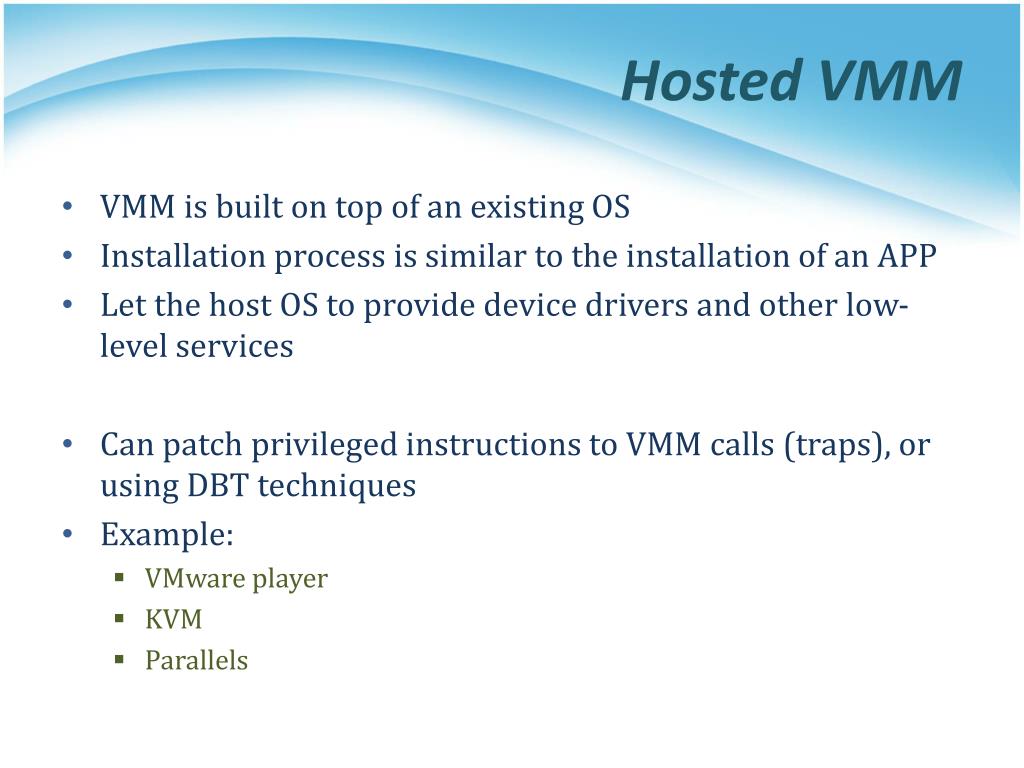 Hosted VMM

• VMM is built on top of an existing OS
• Installation process is similar to the installation of an APP
• Let the host OS to provide device drivers and other low-level services

• Can patch privileged instructions to VMM calls (traps), or using DBT techniques
• Example:
  ▪ VMware player
  ▪ KVM
  ▪ Parallels